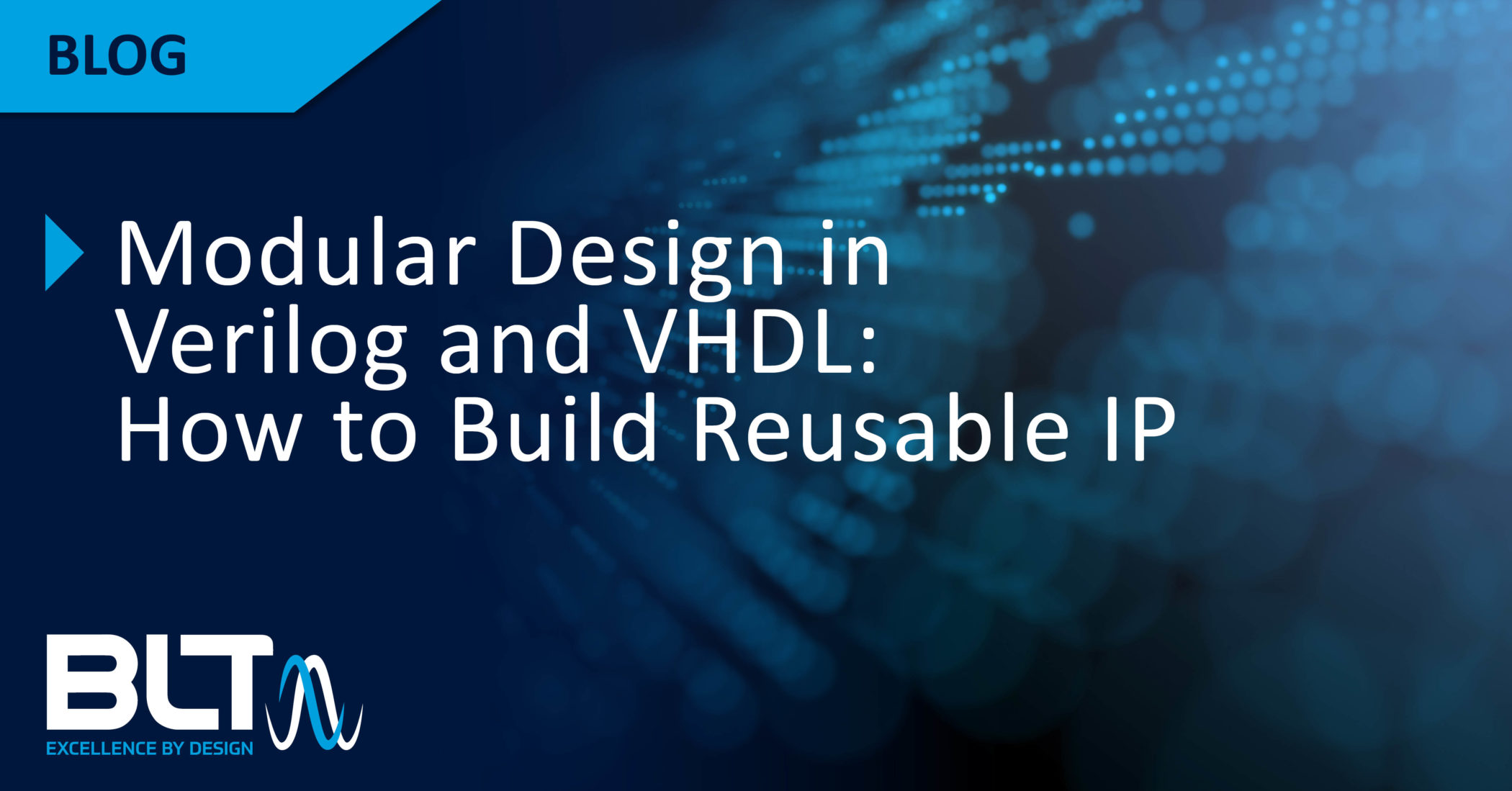 BLOG

Modular Design in Verilog and VHDL: How to Build Reusable IP

BLT

EXCELLENCE BY DESIGN